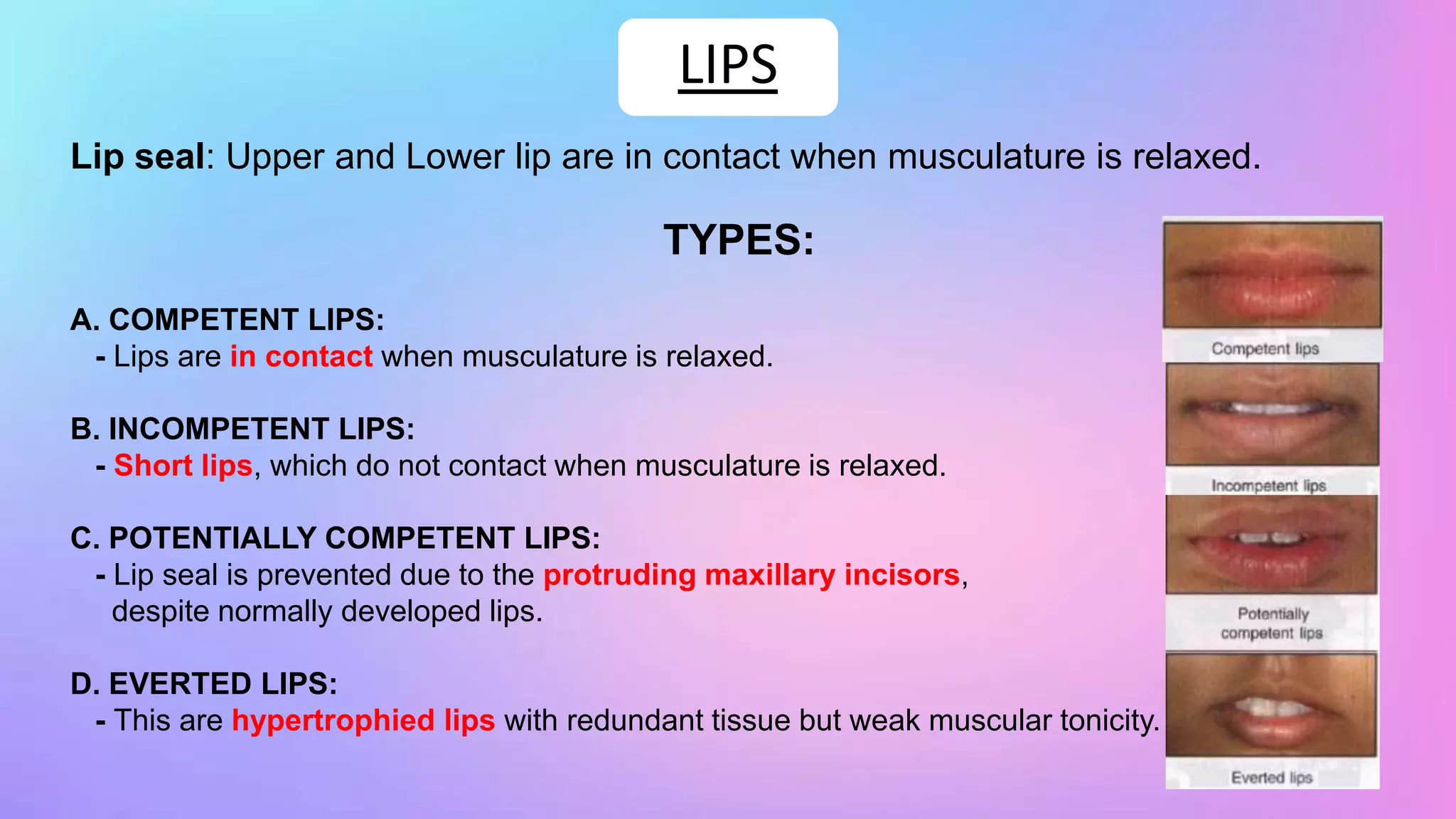 LIPS

Lip seal: Upper and Lower lip are in contact when musculature is relaxed.

TYPES:

A. COMPETENT LIPS:
- Lips are in contact when musculature is relaxed.

B. INCOMPETENT LIPS:
- Short lips, which do not contact when musculature is relaxed.

C. POTENTIALLY COMPETENT LIPS:
- Lip seal is prevented due to the protruding maxillary incisors, despite normally developed lips.

D. EVERTED LIPS:
- This are hypertrophied lips with redundant tissue but weak muscular tonicity.

Competent lips

Incompetent lips

Potentially competent lips

Everted lips